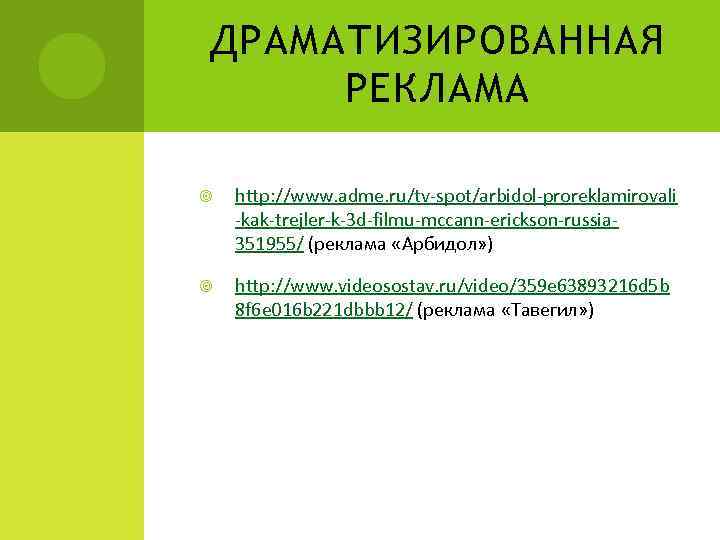 ДРАМАТИЗИРОВАННАЯ РЕКЛАМА

http://www.adme.ru/tv-spot/arbidol-proreklamirovali-kak-trejler-k-3d-filmu-mccann-erickson-russia-351955/ (реклама «Арбидол»)

http://www.videosostav.ru/video/359e63893216d5b8f6e016b221dbbb12/ (реклама «Тавегил»)